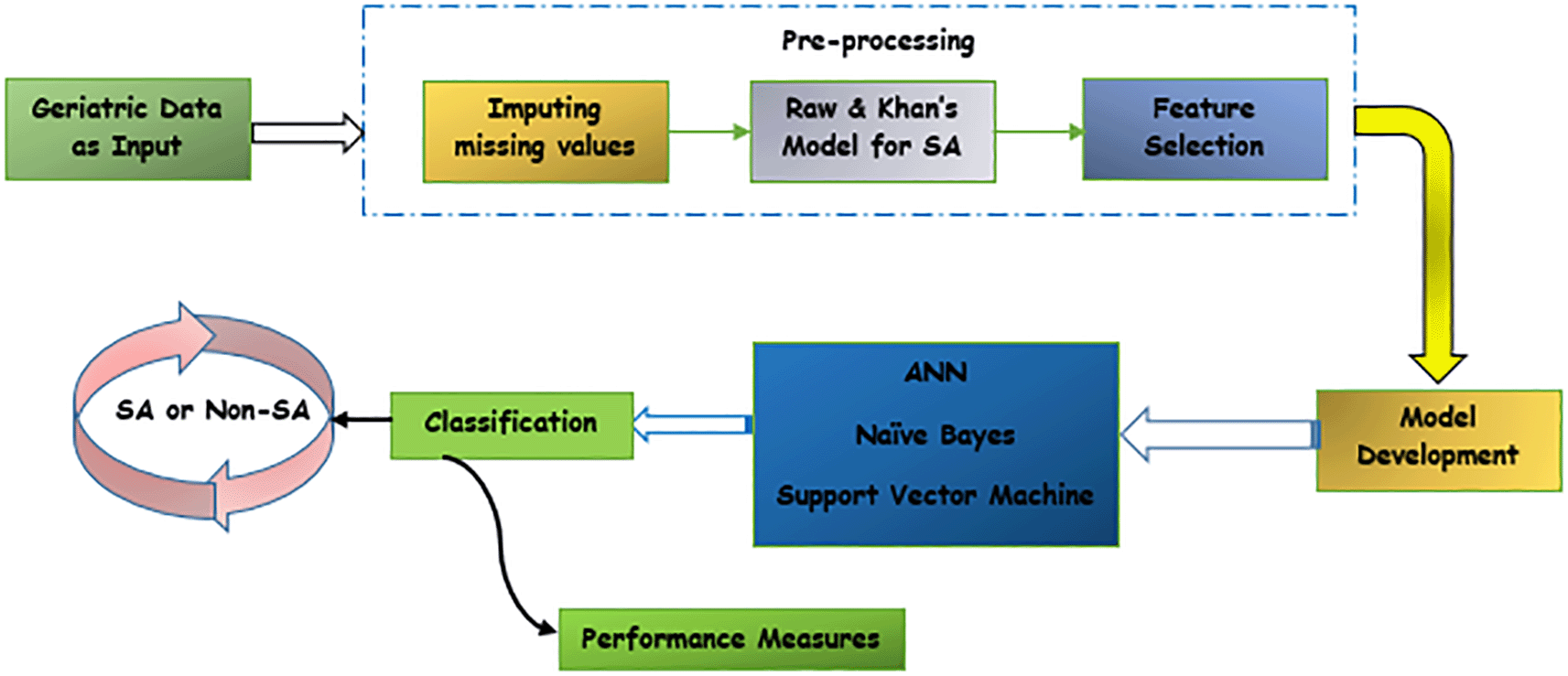 Geriatric Data as Input

Pre-processing

Imputing missing values

Raw & Khan's Model for SA

Feature Selection

Model Development

ANN

Naïve Bayes

Support Vector Machine

Classification

SA or Non-SA

Performance Measures